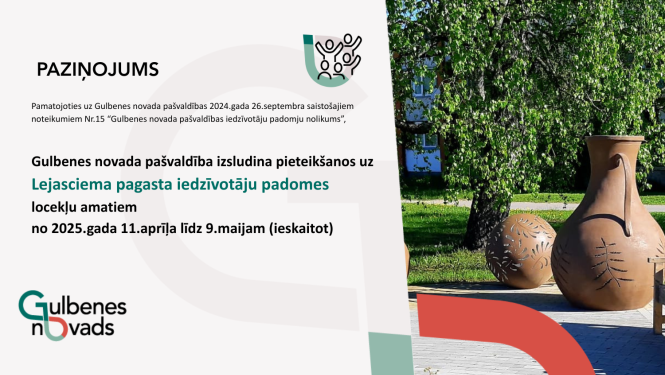 PAZIŅOJUMS

Pamatojoties uz Gulbenes novada pašvaldības 2024.gada 26.septembra saistošajiem noteikumiem Nr.15 "Gulbenes novada pašvaldības iedzīvotāju padomju nolikums",

Gulbenes novada pašvaldība izsludina pieteikšanos uz
Lejasciema pagasta iedzīvotāju padomes
locekļu amatiem
no 2025.gada 11.aprīļa līdz 9.maijam (ieskaitot)

Gulbenes novads